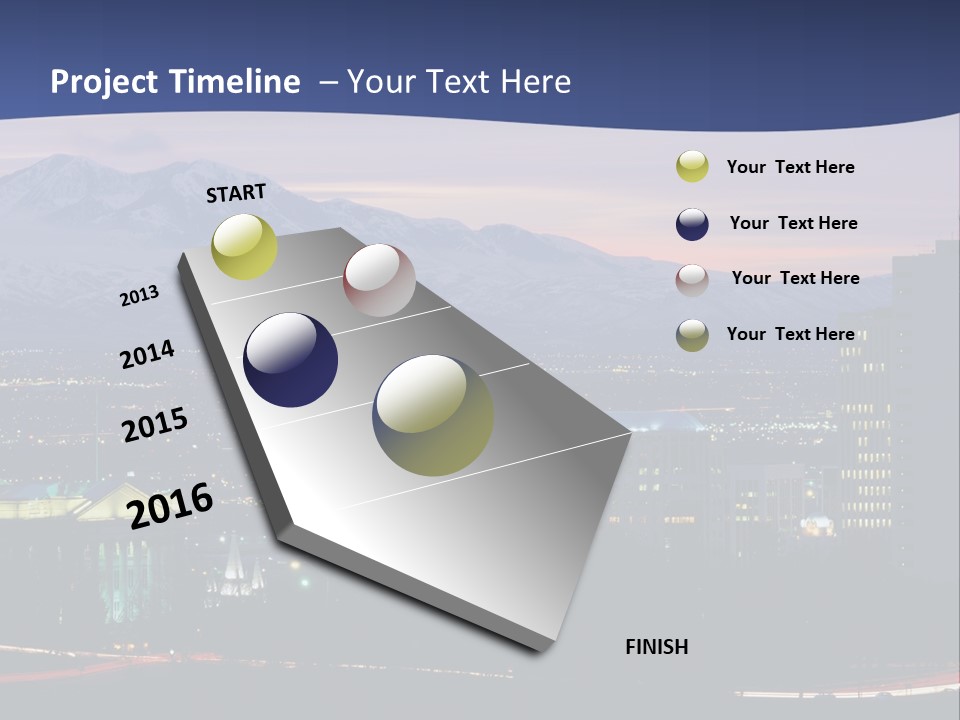 Project Timeline – Your Text Here

START

2013

2014

2015

2016

FINISH

Your Text Here

Your Text Here

Your Text Here

Your Text Here